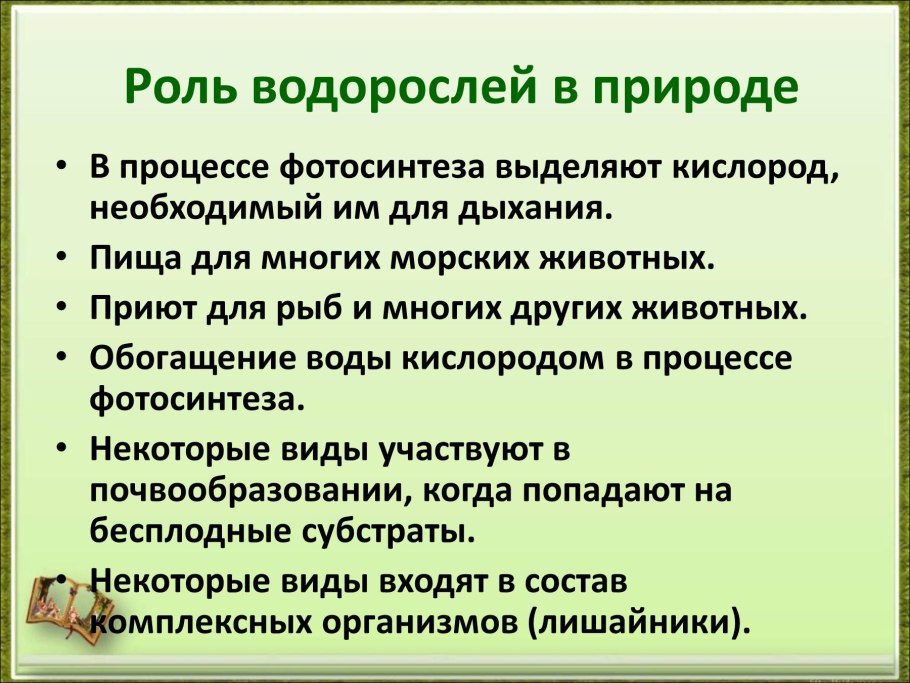 Роль водорослей в природе

• В процессе фотосинтеза выделяют кислород, необходимый им для дыхания.
• Пища для многих морских животных.
• Приют для рыб и многих других животных.
• Обогащение воды кислородом в процессе фотосинтеза.
• Некоторые виды участвуют в почвообразовании, когда попадают на бесплодные субстраты.
• Некоторые виды входят в состав комплексных организмов (лишайники).